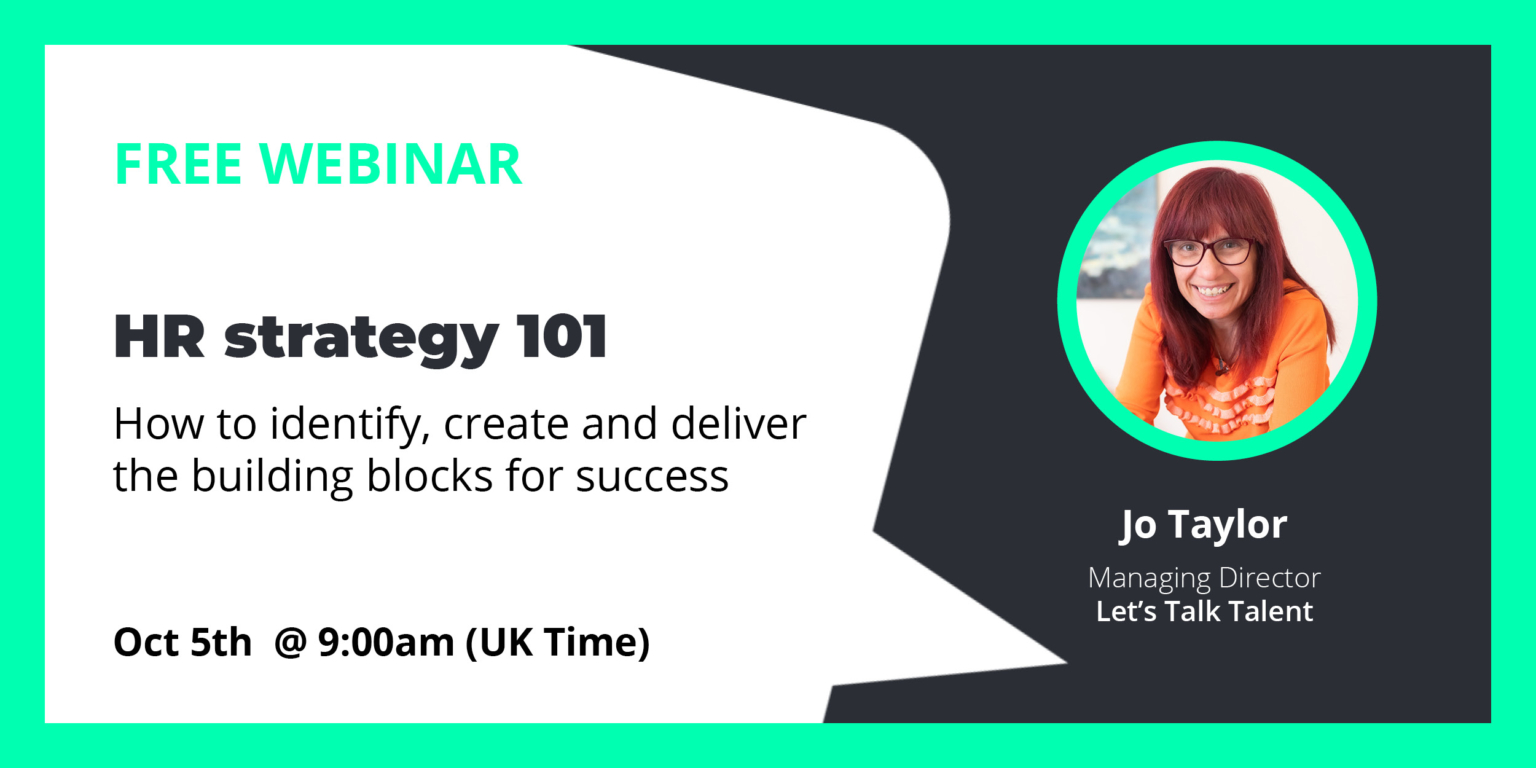 FREE WEBINAR

HR strategy 101

How to identify, create and deliver the building blocks for success

Oct 5th @ 9:00am (UK Time)

Jo Taylor

Managing Director
Let's Talk Talent